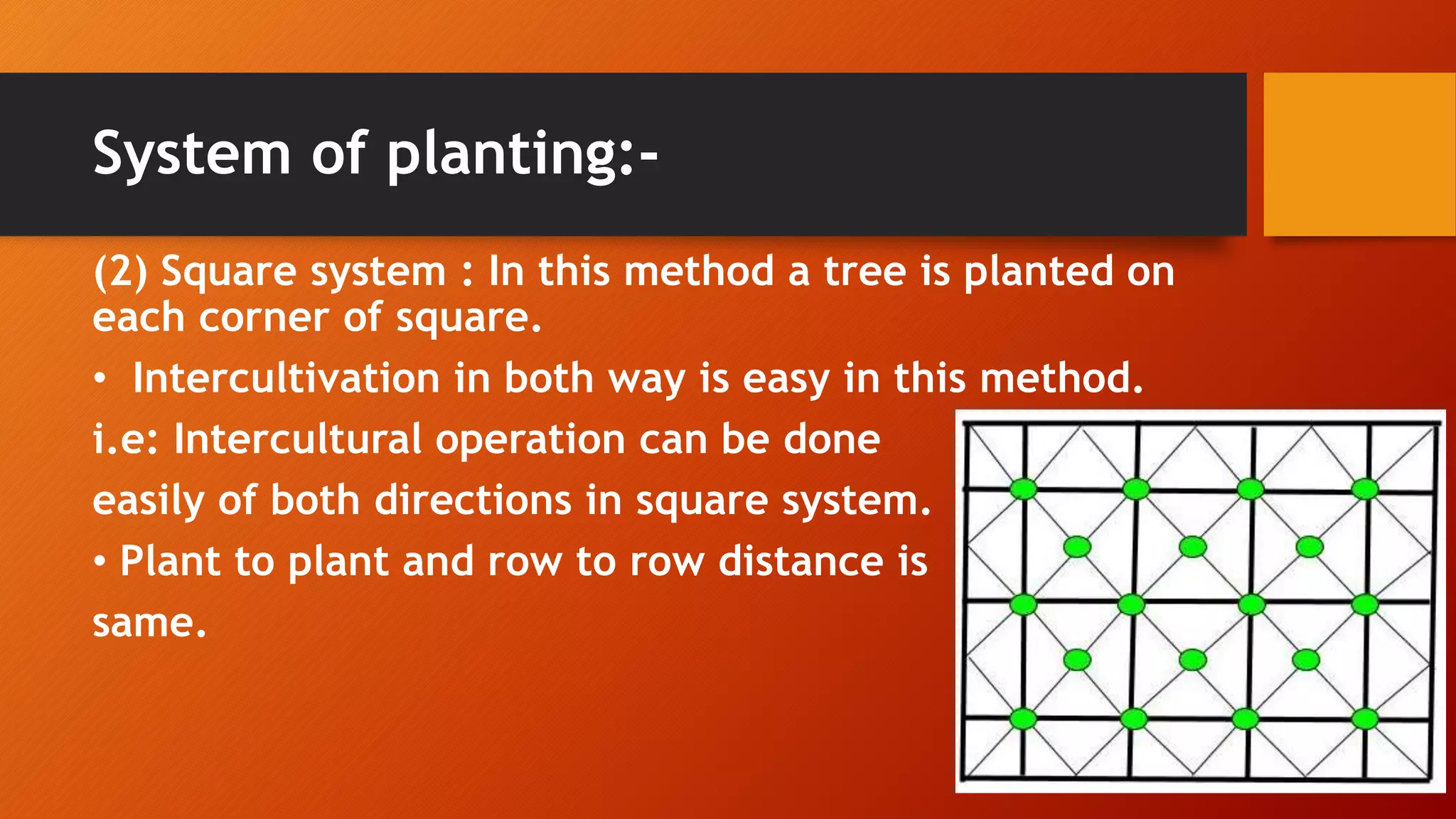 System of planting:-

(2) Square system : In this method a tree is planted on each corner of square.

• Intercultivation in both way is easy in this method.

i.e: Intercultural operation can be done easily of both directions in square system.

• Plant to plant and row to row distance is same.